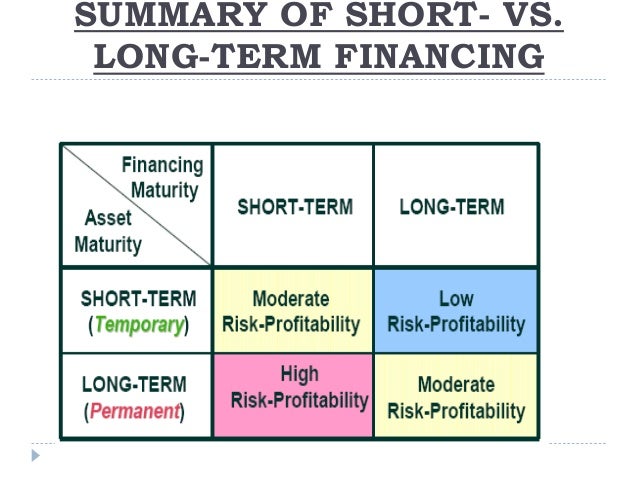 SUMMARY OF SHORT- VS. LONG-TERM FINANCING

| Financing Maturity / Asset Maturity | SHORT-TERM | LONG-TERM |
|---|---|---|
| SHORT-TERM (Temporary) | Moderate Risk-Profitability | Low Risk-Profitability |
| LONG-TERM (Permanent) | High Risk-Profitability | Moderate Risk-Profitability |